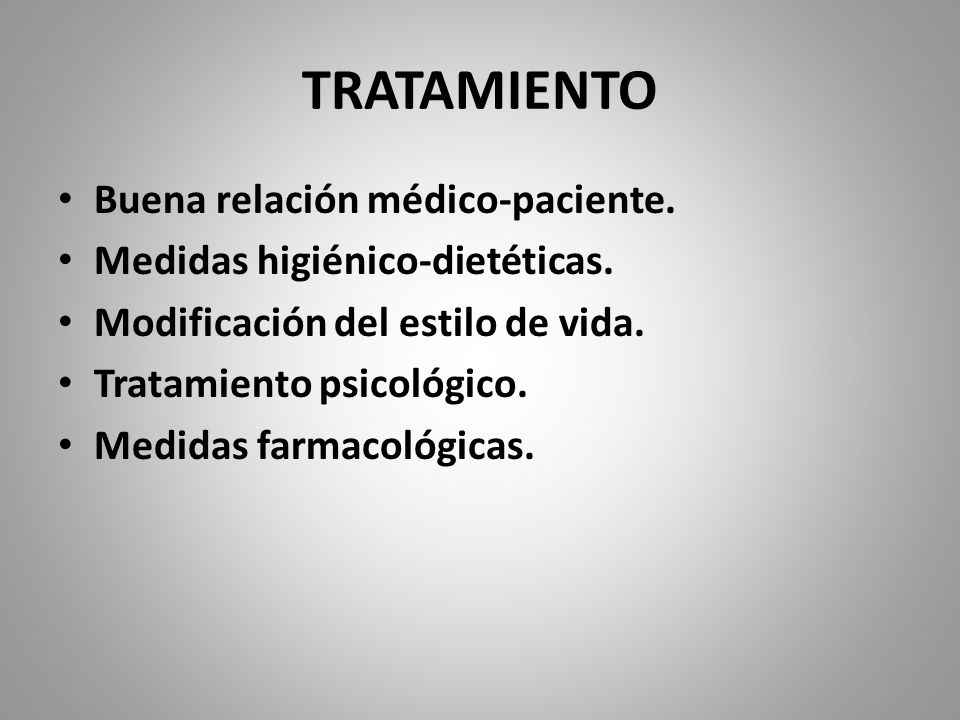 TRATAMIENTO

• Buena relación médico-paciente.
• Medidas higiénico-dietéticas.
• Modificación del estilo de vida.
• Tratamiento psicológico.
• Medidas farmacológicas.